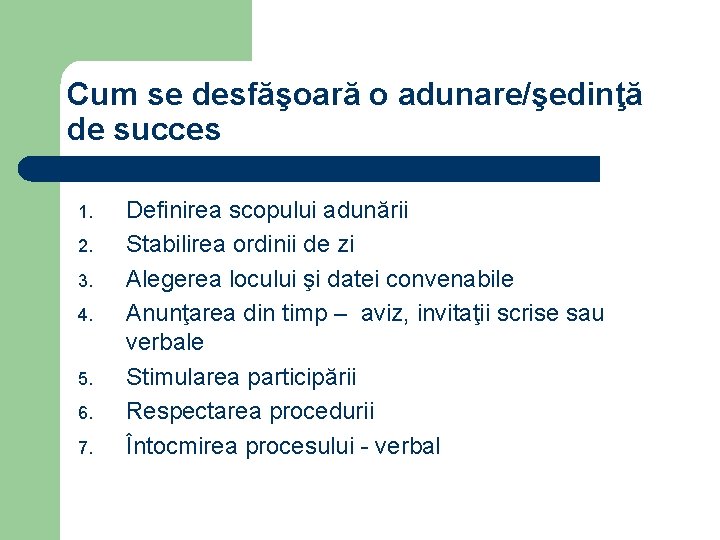 Cum se desfăşoară o adunare/şedinţă de succes

1. Definirea scopului adunării
2. Stabilirea ordinii de zi
3. Alegerea locului şi datei convenabile
4. Anunţarea din timp – aviz, invitaţii scrise sau verbale
5. Stimularea participării
6. Respectarea procedurii
7. Întocmirea procesului - verbal